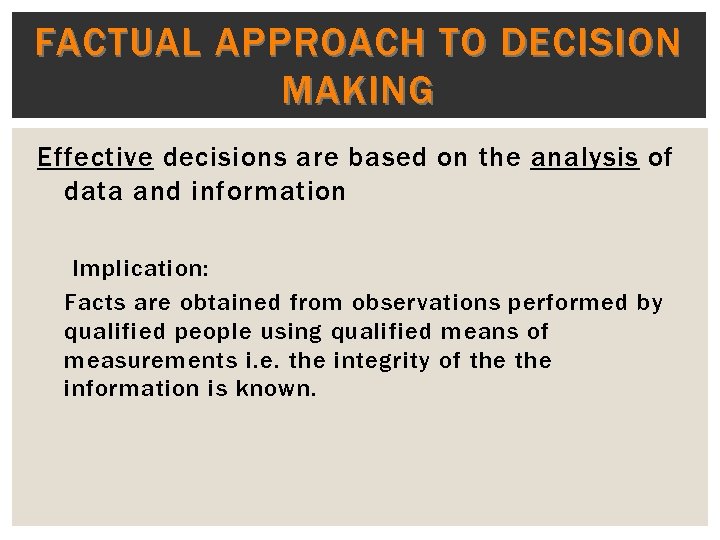 FACTUAL APPROACH TO DECISION MAKING

Effective decisions are based on the analysis of data and information

Implication:

Facts are obtained from observations performed by qualified people using qualified means of measurements i.e. the integrity of the the information is known.